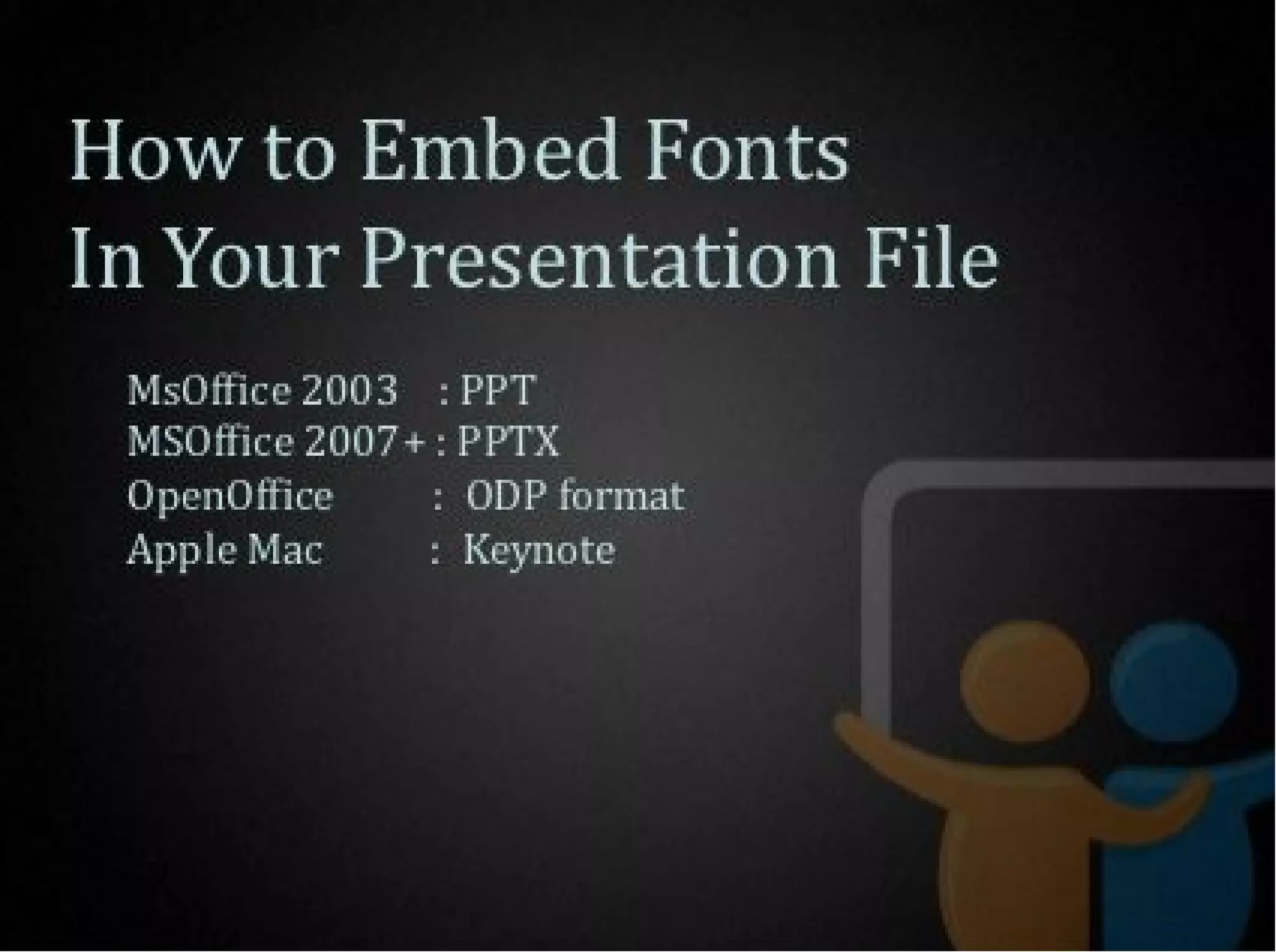 How to Embed Fonts
In Your Presentation File

MsOffice 2003 : PPT
MSOffice 2007+ : PPTX
OpenOffice : ODP format
Apple Mac : Keynote